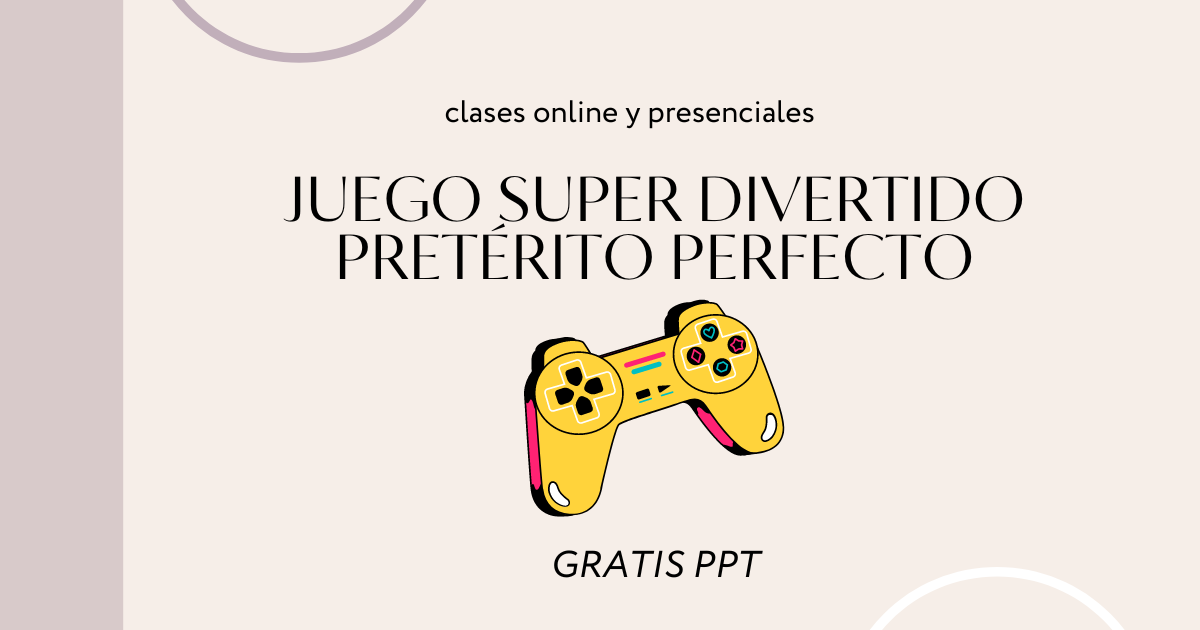 clases online y presenciales

JUEGO SUPER DIVERTIDO PRETÉRITO PERFECTO

GRATIS PPT